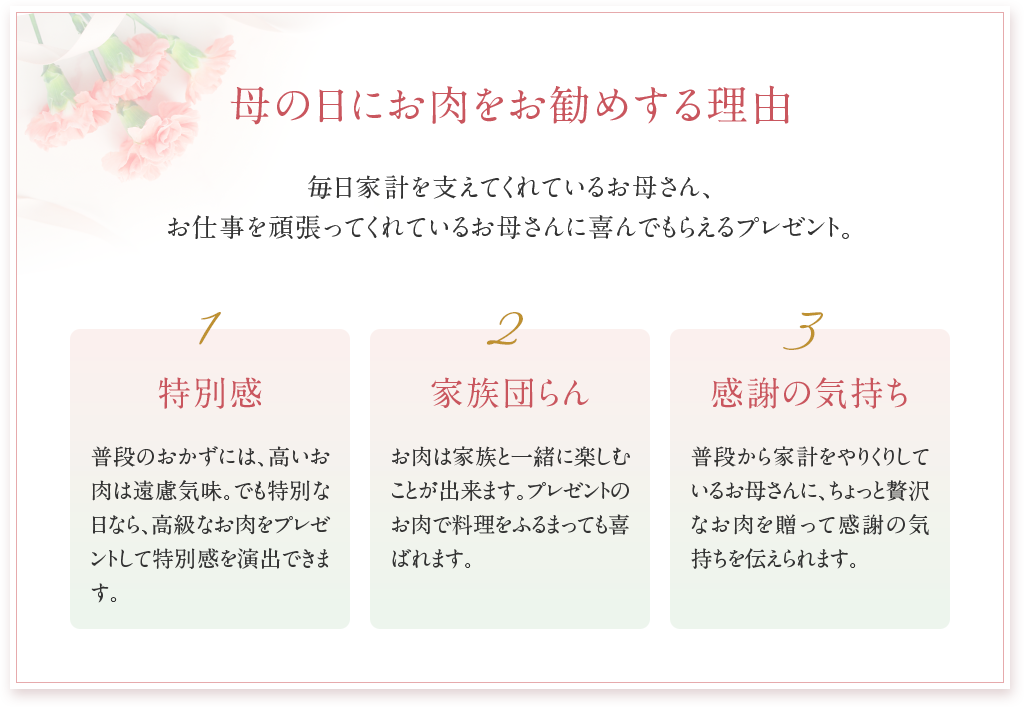 母の日にお肉をお勧めする理由

毎日家計を支えてくれているお母さん、
お仕事を頑張ってくれているお母さんに喜んでもらえるプレゼント。

1
特別感

普段のおかずには、高いお肉は遠慮気味。でも特別な日なら、高級なお肉をプレゼントして特別感を演出できます。

2
家族団らん

お肉は家族と一緒に楽しむことが出来ます。プレゼントのお肉で料理をふるまっても喜ばれます。

3
感謝の気持ち

普段から家計をやりくりしているお母さんに、ちょっと贅沢なお肉を贈って感謝の気持ちを伝えられます。